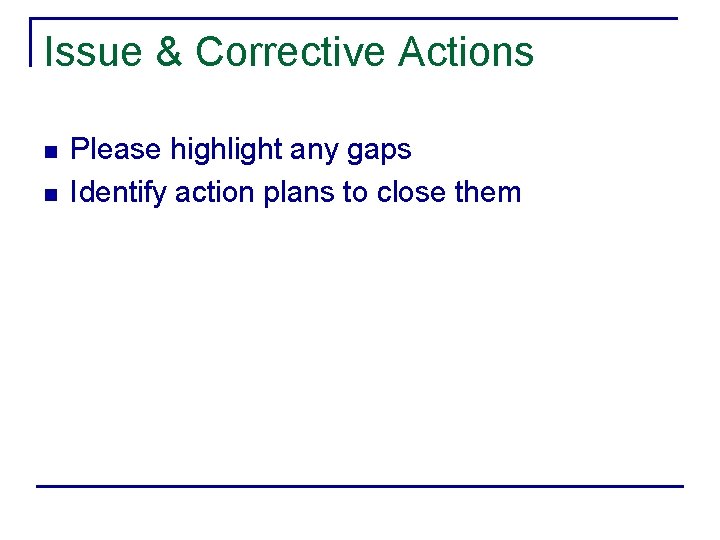 Issue & Corrective Actions

- Please highlight any gaps
- Identify action plans to close them